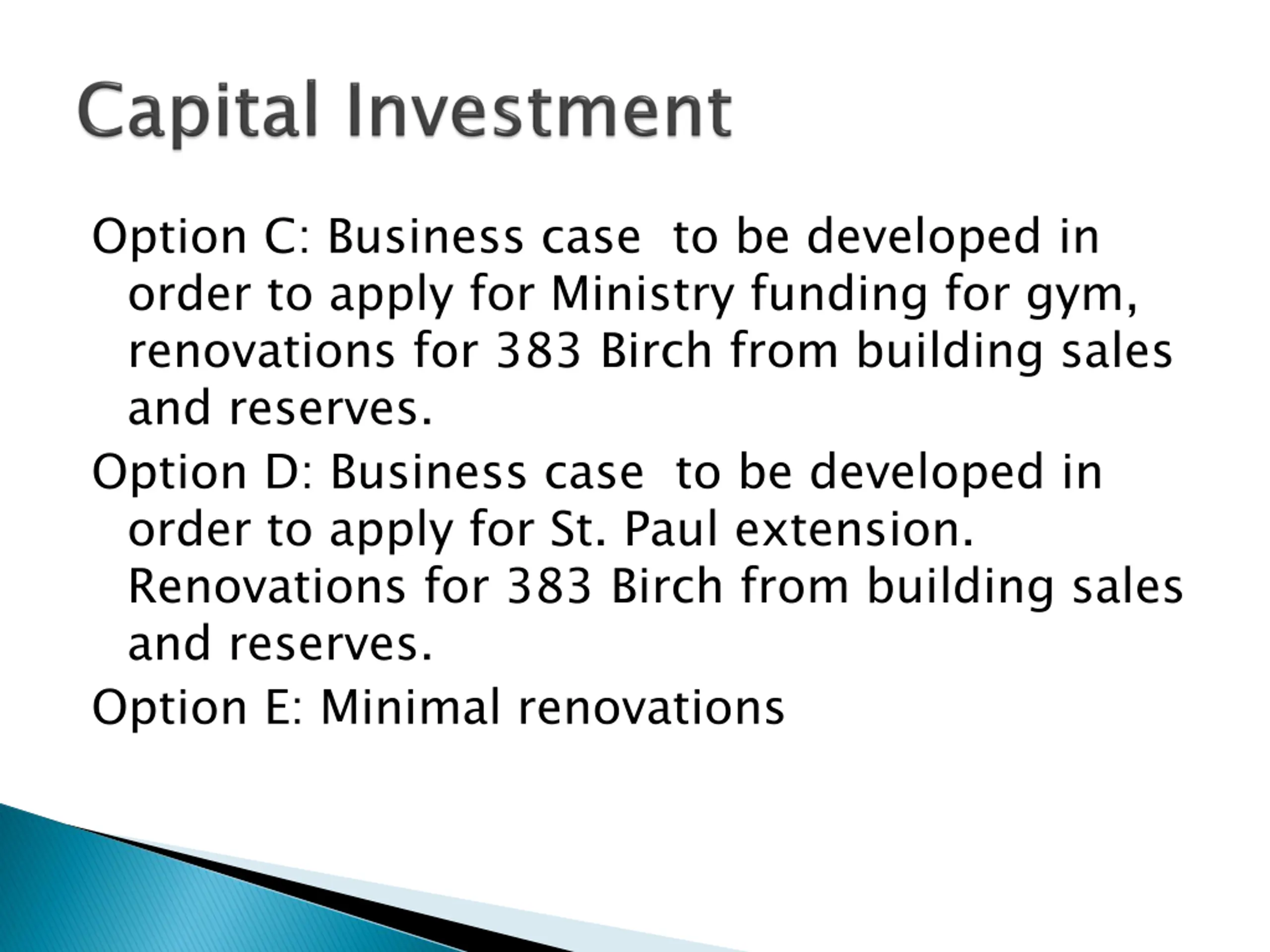 Capital Investment

Option C: Business case  to be developed in order to apply for Ministry funding for gym, renovations for 383 Birch from building sales and reserves.

Option D: Business case  to be developed in order to apply for St. Paul extension. Renovations for 383 Birch from building sales and reserves.

Option E: Minimal renovations